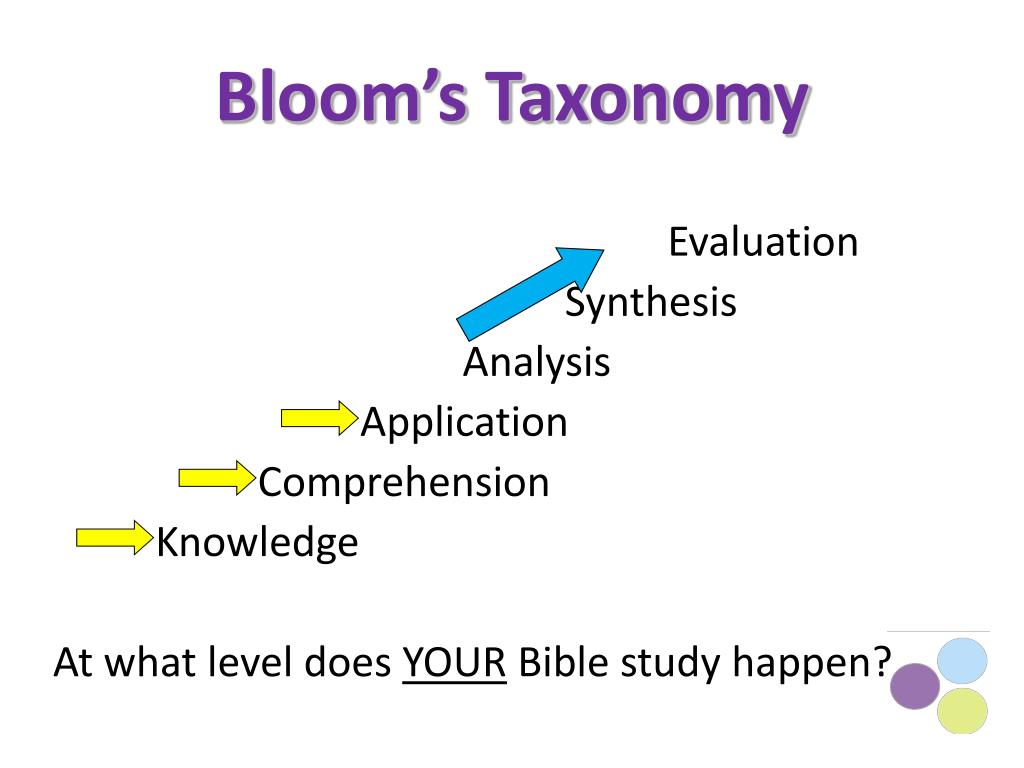 Bloom's Taxonomy

Evaluation

Synthesis

Analysis

Application

Comprehension

Knowledge

At what level does YOUR Bible study happen?